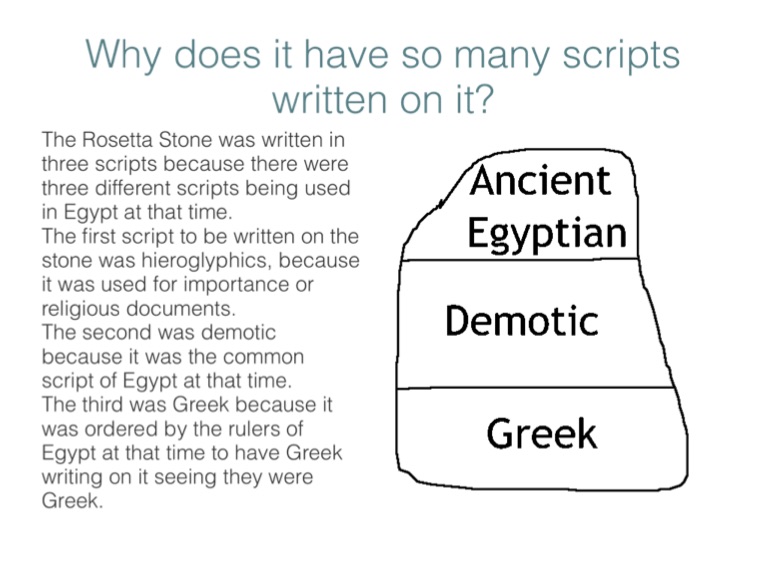 Why does it have so many scripts written on it?

The Rosetta Stone was written in three scripts because there were three different scripts being used in Egypt at that time.
The first script to be written on the stone was hieroglyphics, because it was used for importance or religious documents.
The second was demotic because it was the common script of Egypt at that time.
The third was Greek because it was ordered by the rulers of Egypt at that time to have Greek writing on it seeing they were Greek.

Ancient Egyptian

Demotic

Greek